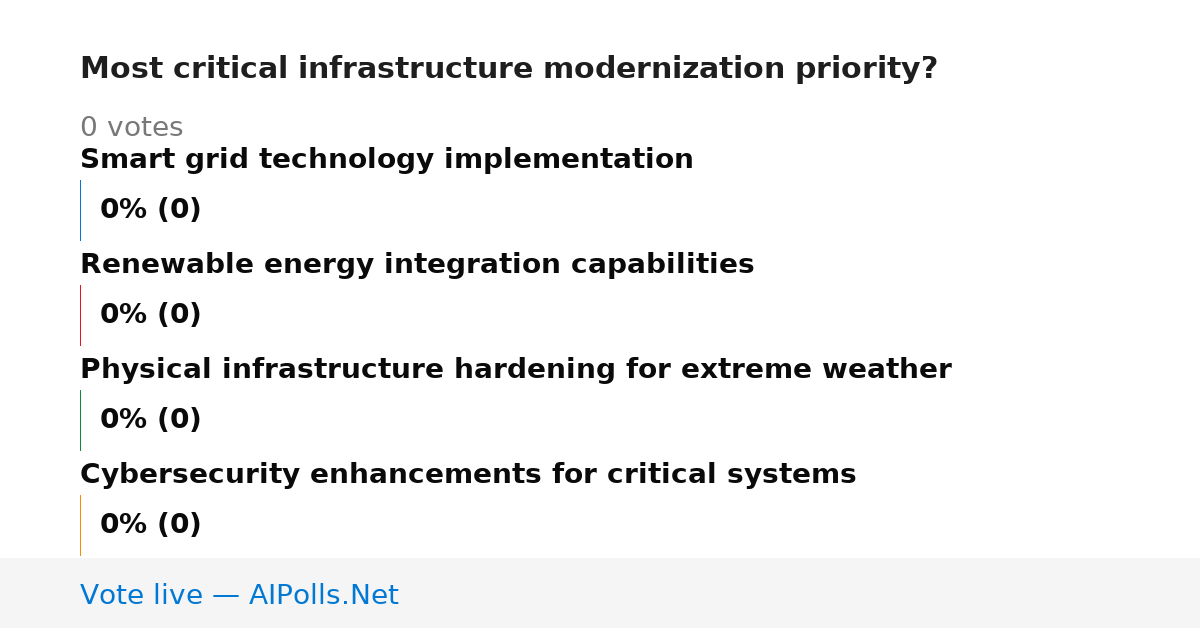 Most critical infrastructure modernization priority?

0 votes

Smart grid technology implementation

0% (0)

Renewable energy integration capabilities

0% (0)

Physical infrastructure hardening for extreme weather

0% (0)

Cybersecurity enhancements for critical systems

0% (0)

Vote live — AIPolls.Net